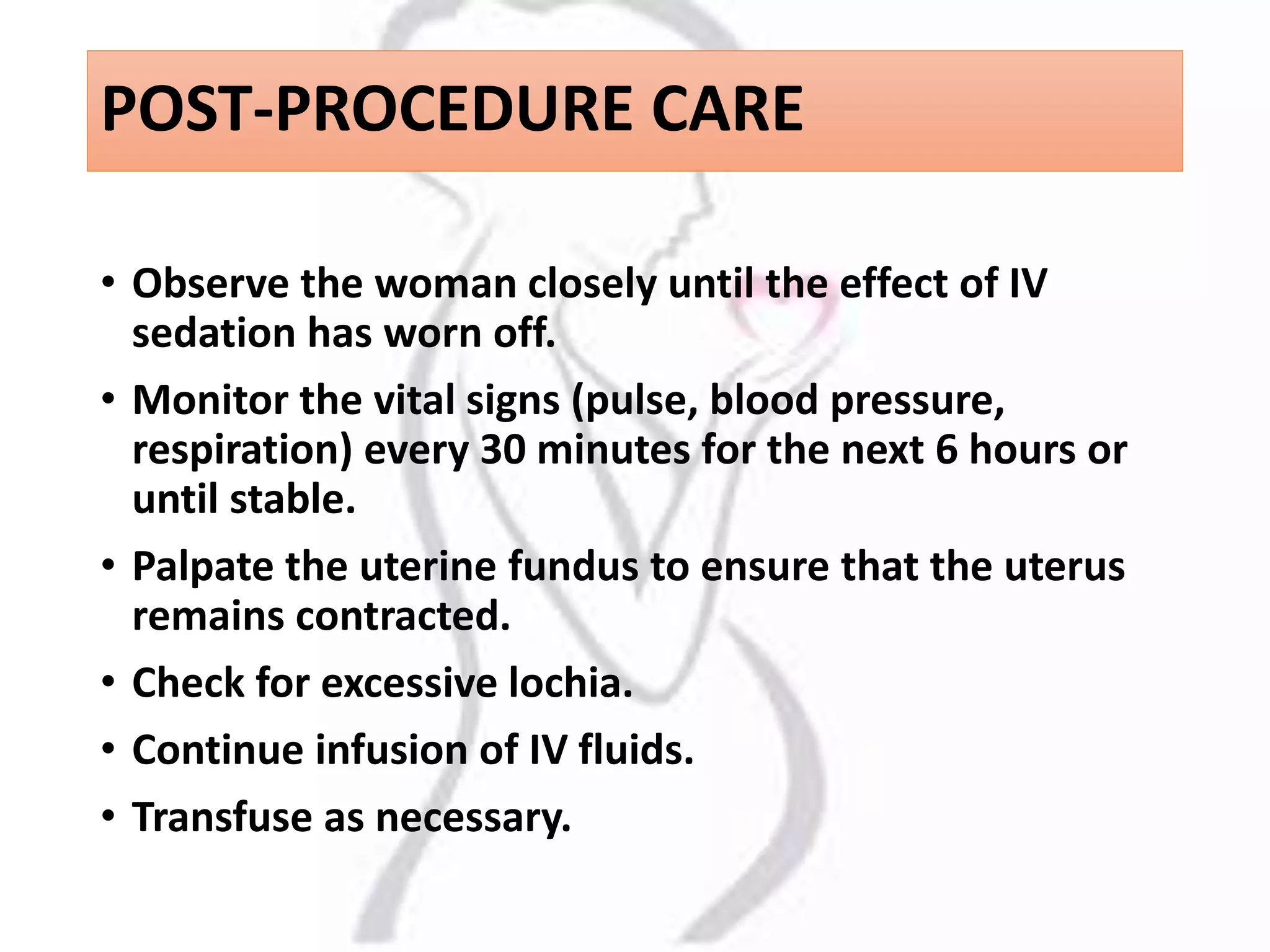 POST-PROCEDURE CARE

• Observe the woman closely until the effect of IV sedation has worn off.
• Monitor the vital signs (pulse, blood pressure, respiration) every 30 minutes for the next 6 hours or until stable.
• Palpate the uterine fundus to ensure that the uterus remains contracted.
• Check for excessive lochia.
• Continue infusion of IV fluids.
• Transfuse as necessary.